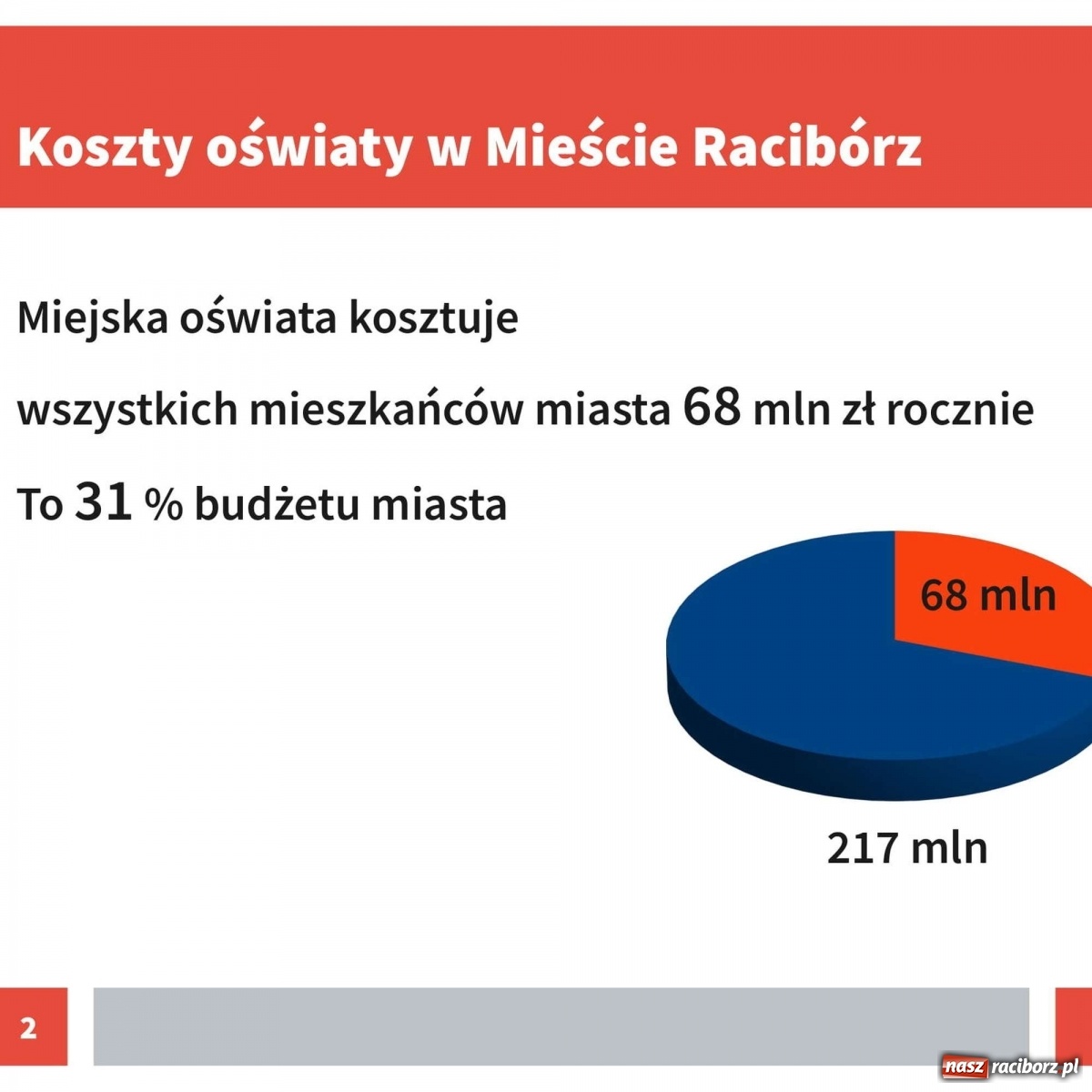 Koszty oświaty w Mieście Racibórz

Miejska oświata kosztuje

wszystkich mieszkańców miasta 68 mln zł rocznie

To 31 % budżetu miasta

68 mln

217 mln

2

nasz raciborz.pl